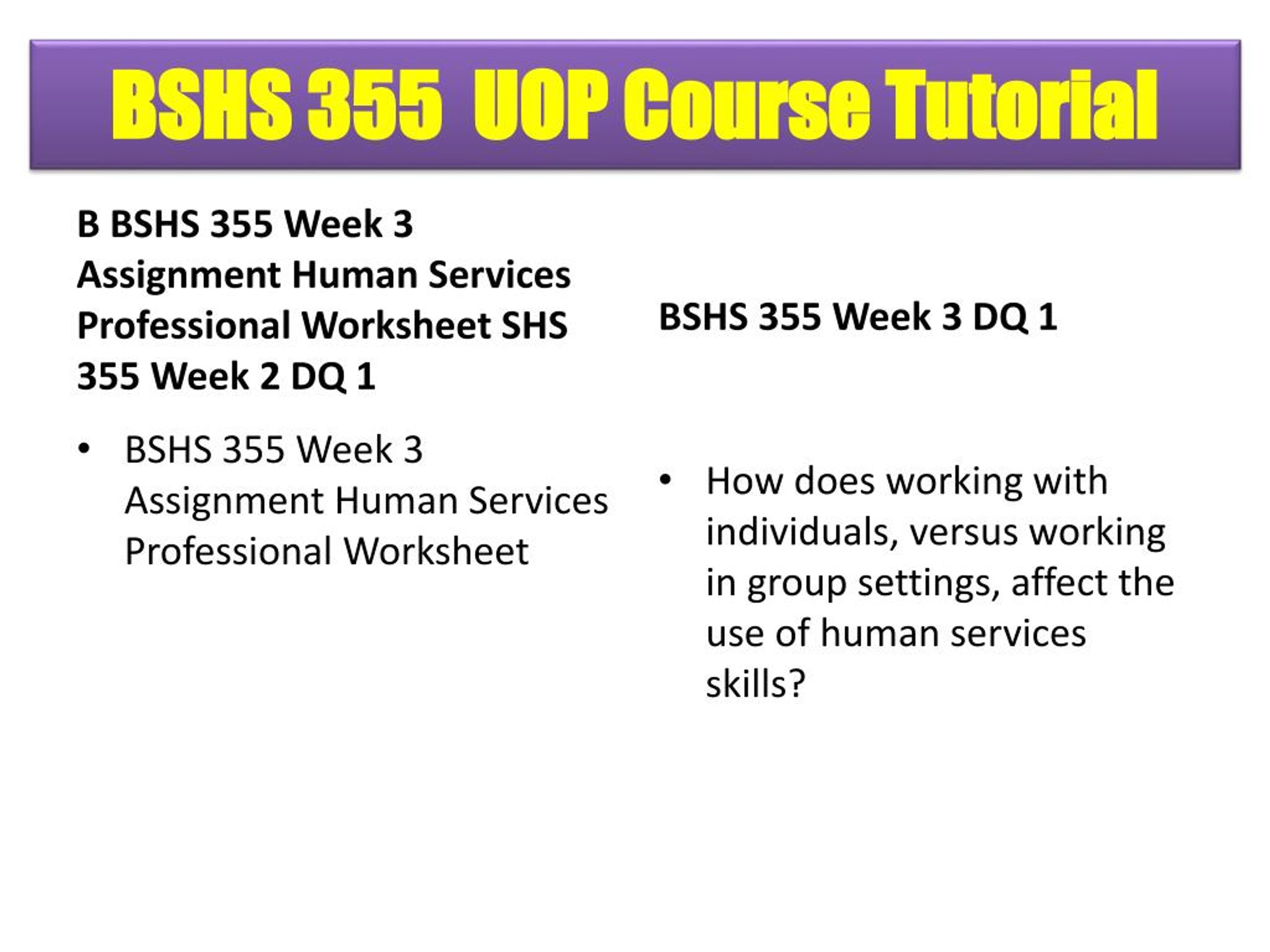 BSHS 355 UOP Course Tutorial

B BSHS 355 Week 3 Assignment Human Services Professional Worksheet SHS 355 Week 2 DQ 1

• BSHS 355 Week 3 Assignment Human Services Professional Worksheet

BSHS 355 Week 3 DQ 1

• How does working with individuals, versus working in group settings, affect the use of human services skills?